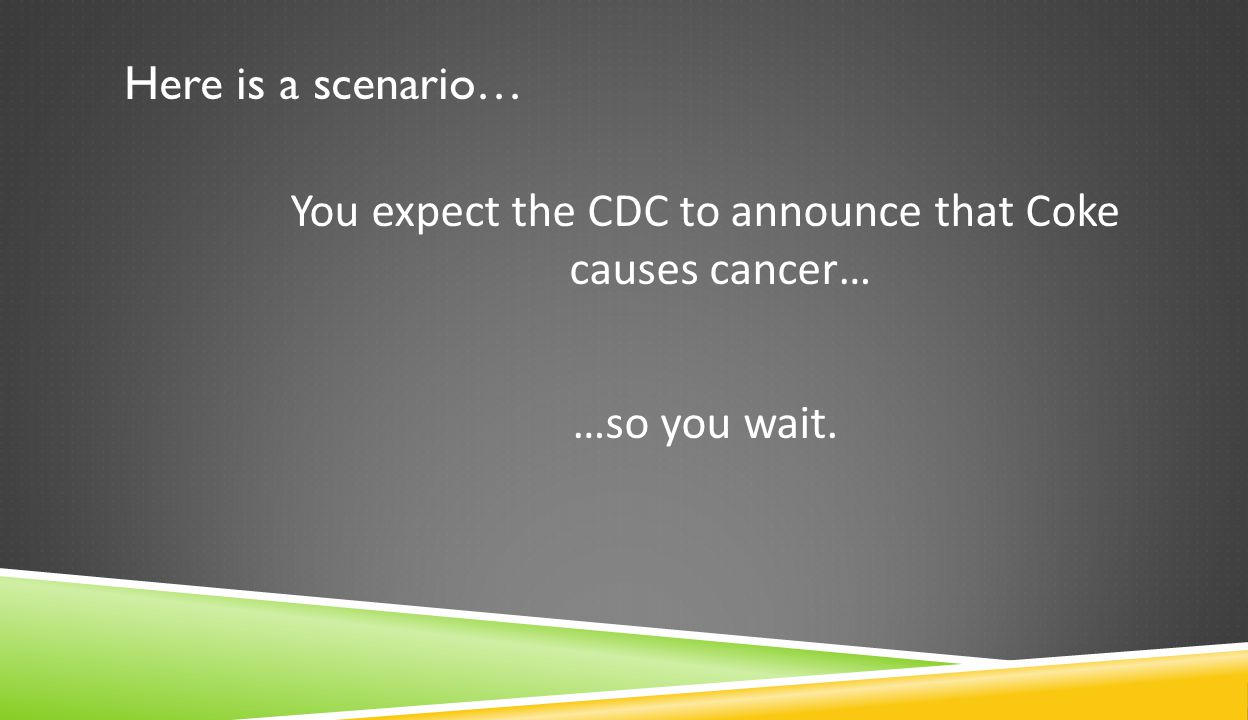 Here is a scenario…

You expect the CDC to announce that Coke causes cancer…

…so you wait.